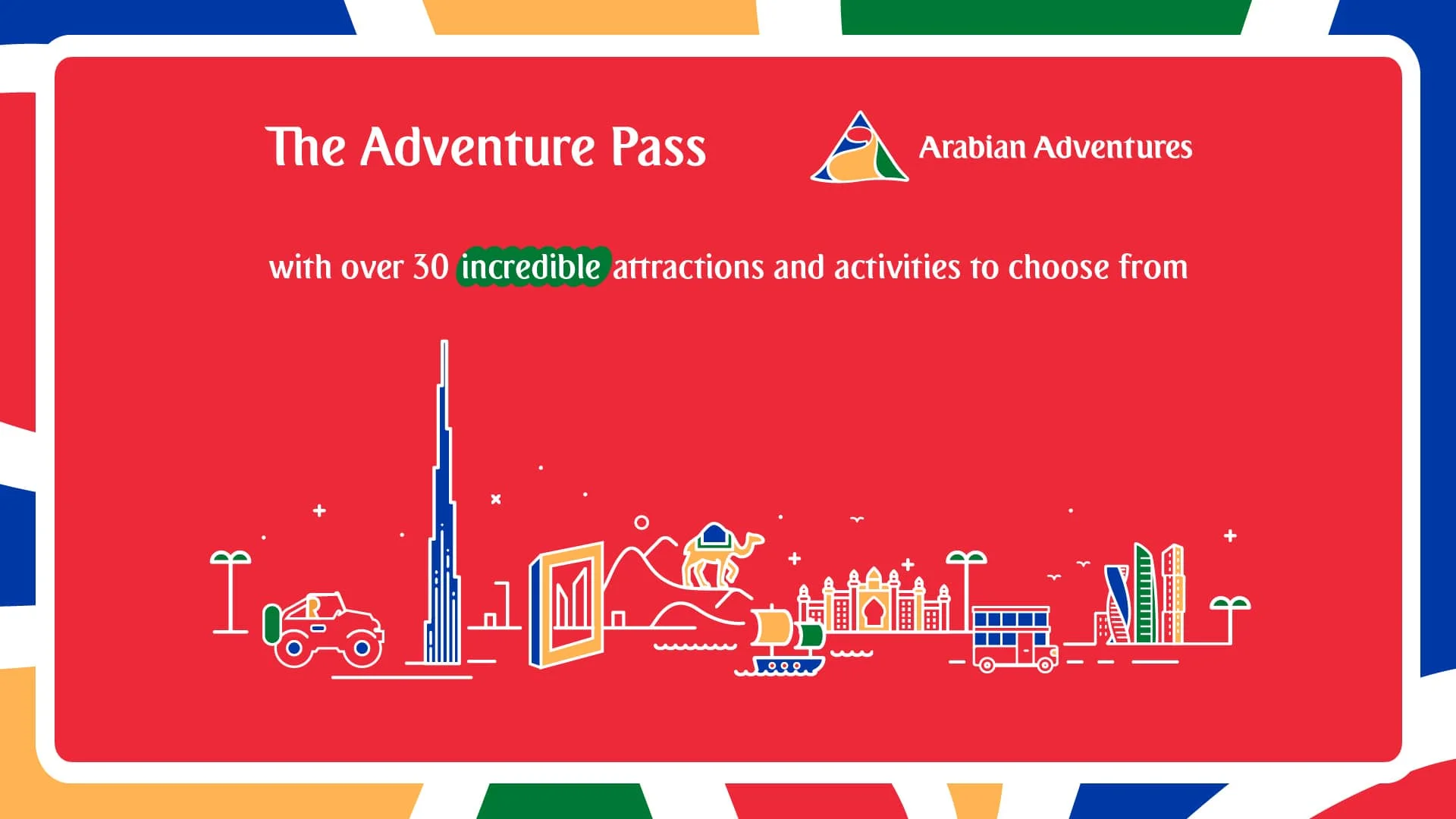 The Adventure Pass

Arabian Adventures

with over 30 incredible attractions and activities to choose from